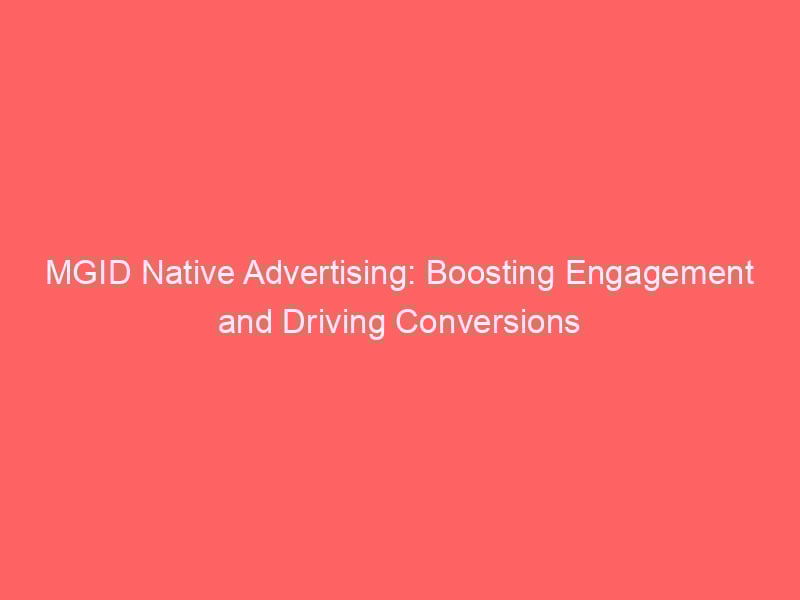 MGID Native Advertising: Boosting Engagement and Driving Conversions